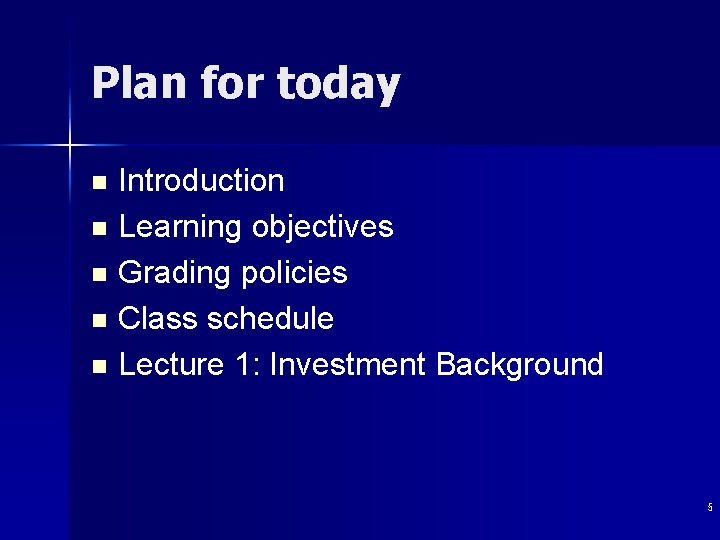 Plan for today

- Introduction
- Learning objectives
- Grading policies
- Class schedule
- Lecture 1: Investment Background

5